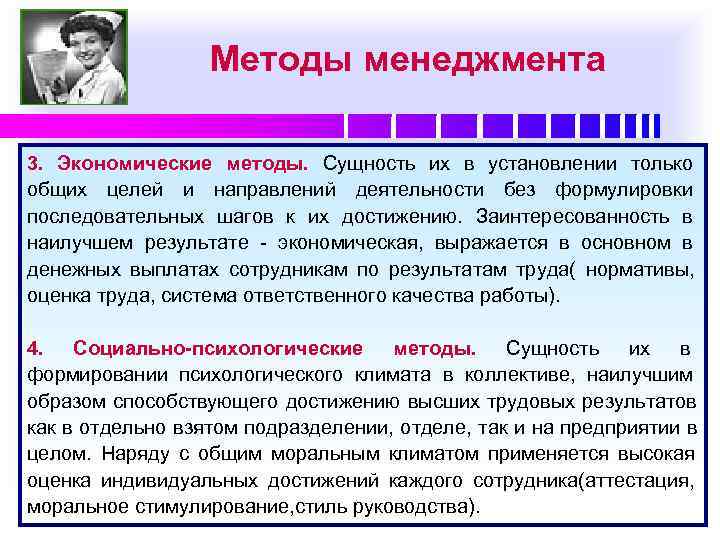 Методы менеджмента

3. Экономические методы. Сущность их в установлении только общих целей и направлений деятельности без формулировки последовательных шагов к их достижению. Заинтересованность в наилучшем результате - экономическая, выражается в основном в денежных выплатах сотрудникам по результатам труда( нормативы, оценка труда, система ответственного качества работы).

4. Социально-психологические методы. Сущность их в формировании психологического климата в коллективе, наилучшим образом способствующего достижению высших трудовых результатов как в отдельно взятом подразделении, отделе, так и на предприятии в целом. Наряду с общим моральным климатом применяется высокая оценка индивидуальных достижений каждого сотрудника(аттестация, моральное стимулирование,стиль руководства).